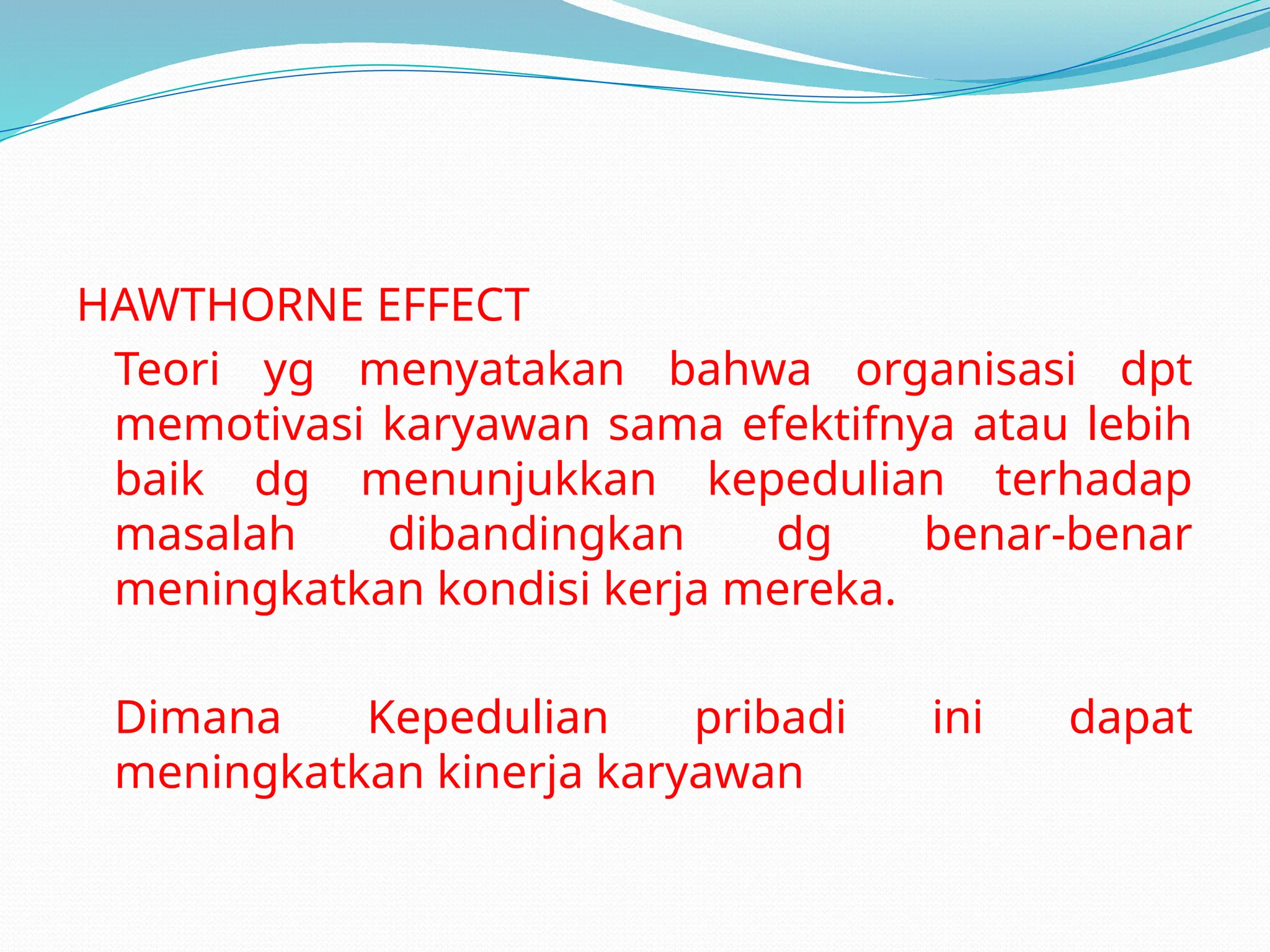 HAWTHORNE EFFECT

Teori yg menyatakan bahwa organisasi dpt memotivasi karyawan sama efektifnya atau lebih baik dg menunjukkan kepedulian terhadap masalah dibandingkan dg benar-benar meningkatkan kondisi kerja mereka.

Dimana Kepedulian pribadi ini dapat meningkatkan kinerja karyawan